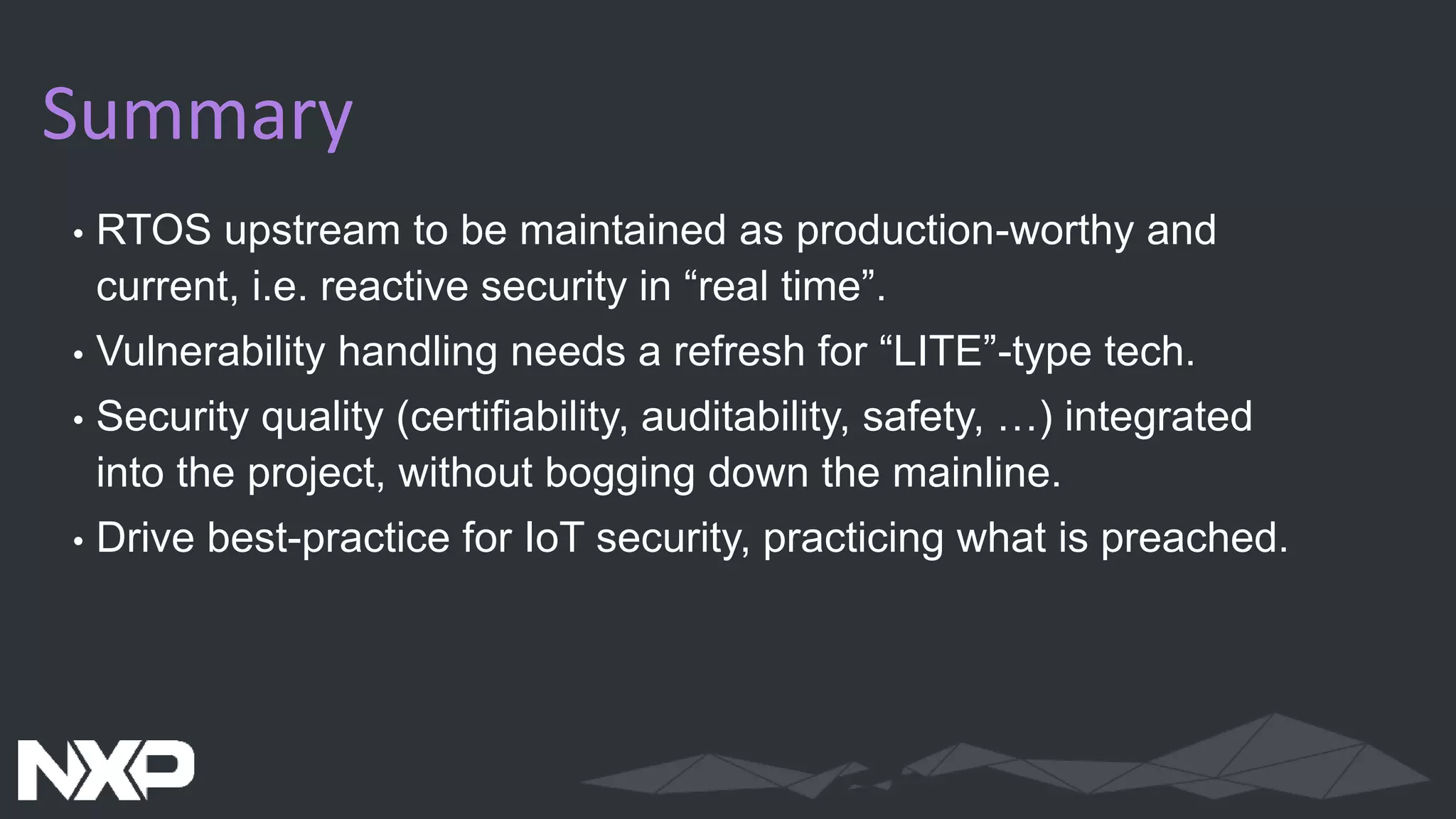 Summary

• RTOS upstream to be maintained as production-worthy and current, i.e. reactive security in “real time”.

• Vulnerability handling needs a refresh for “LITE”-type tech.

• Security quality (certifiability, auditability, safety, …) integrated into the project, without bogging down the mainline.

• Drive best-practice for IoT security, practicing what is preached.

NXP